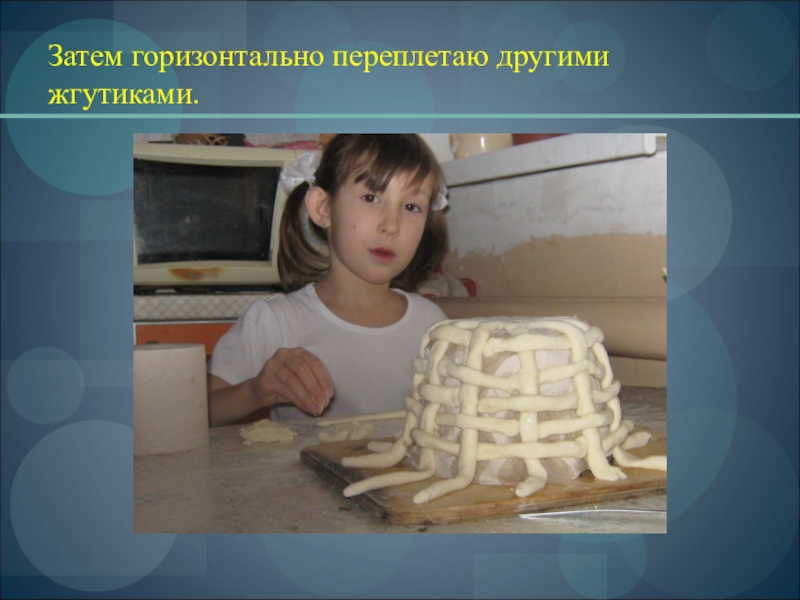 Затем горизонтально переплетаю другими жгутиками.